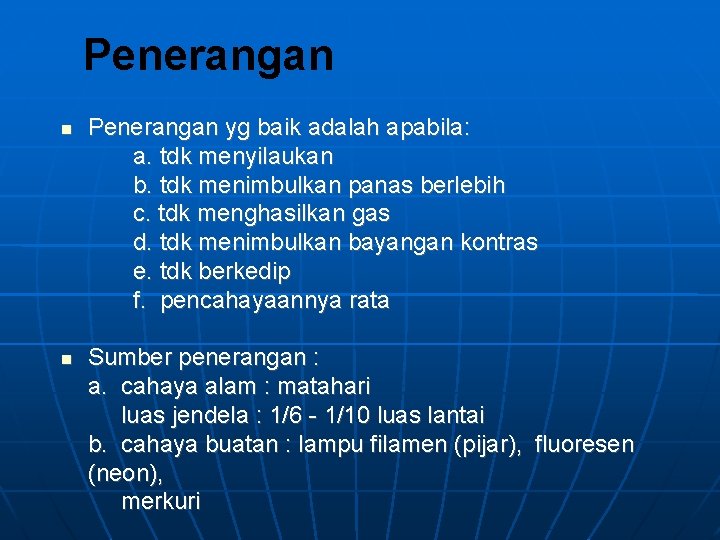 Penerangan

Penerangan yg baik adalah apabila:
a. tdk menyilaukan
b. tdk menimbulkan panas berlebih
c. tdk menghasilkan gas
d. tdk menimbulkan bayangan kontras
e. tdk berkedip
f. pencahayaannya rata

Sumber penerangan :
a. cahaya alam : matahari
luas jendela : 1/6 - 1/10 luas lantai
b. cahaya buatan : lampu filamen (pijar), fluoresen (neon),
merkuri